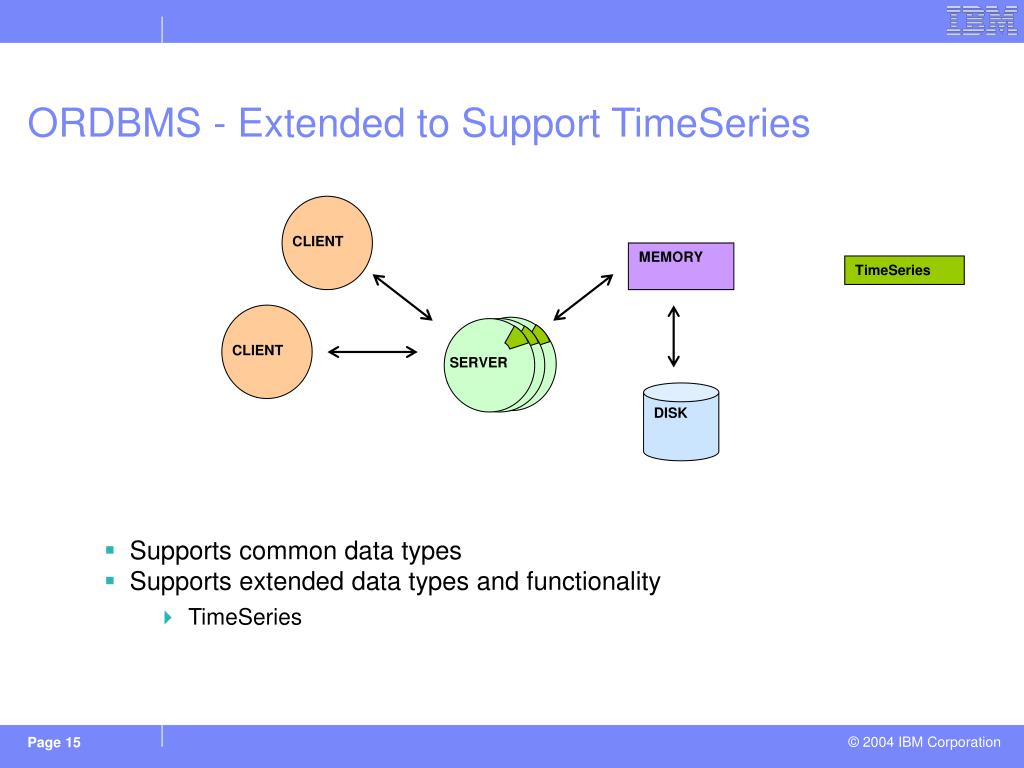 IBM

ORDBMS - Extended to Support TimeSeries

CLIENT

CLIENT

SERVER

MEMORY

DISK

TimeSeries

▪ Supports common data types
▪ Supports extended data types and functionality
  ▸ TimeSeries

Page 15

© 2004 IBM Corporation